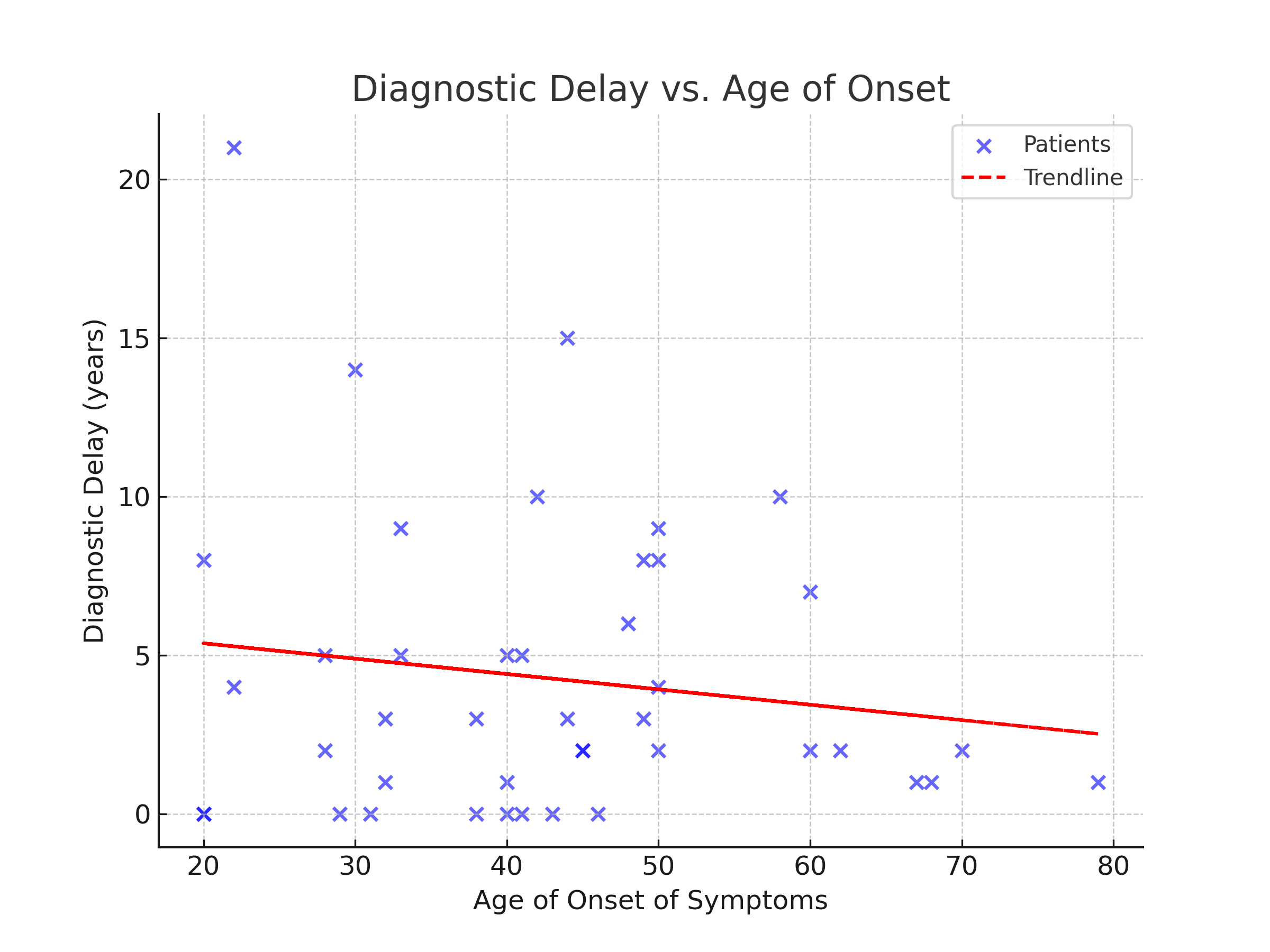 Diagnostic Delay vs. Age of Onset

Patients
Trendline

Diagnostic Delay (years)

20
15
10
5
0

20 30 40 50 60 70 80

Age of Onset of Symptoms